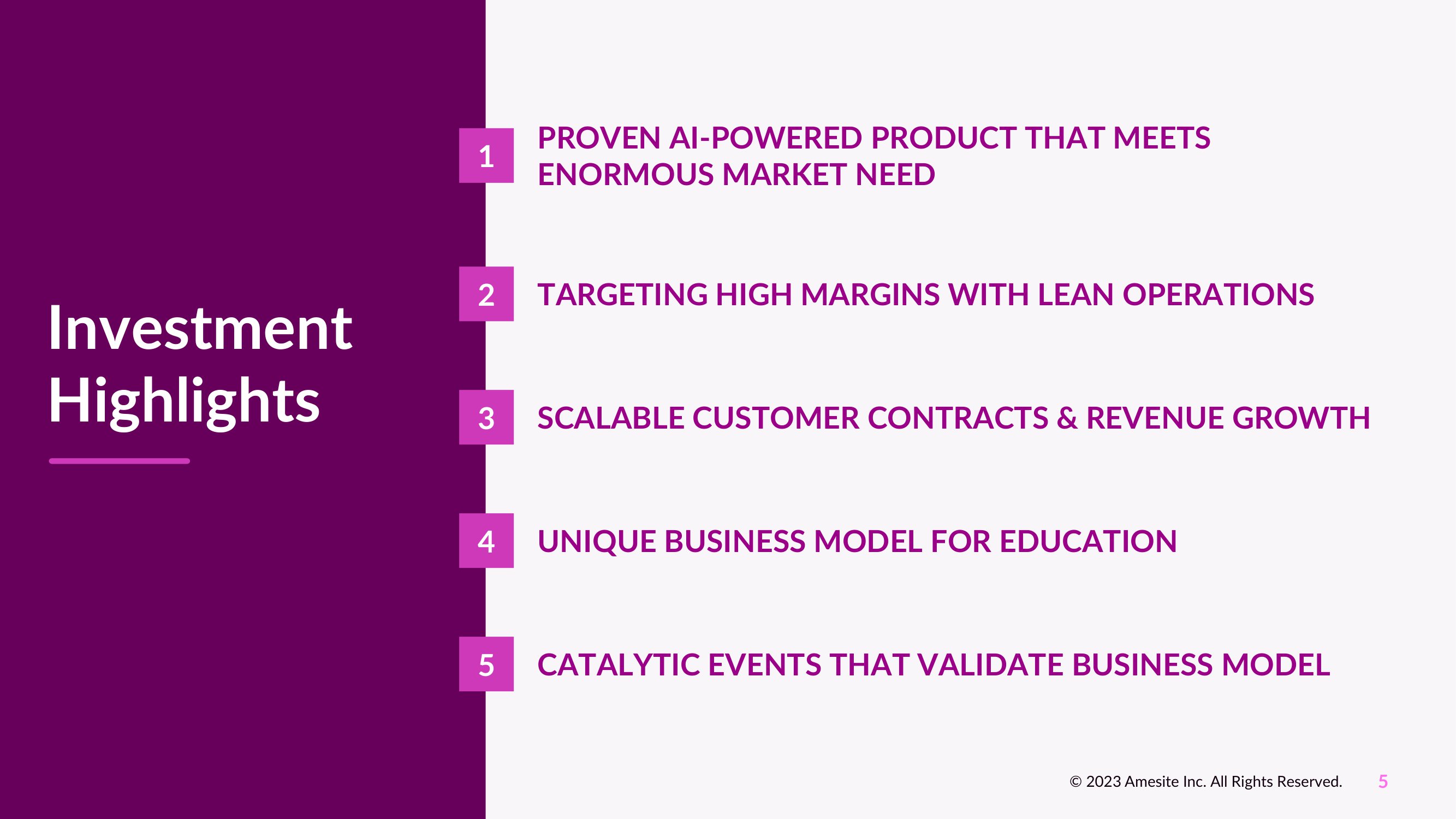 Investment Highlights

1 PROVEN AI-POWERED PRODUCT THAT MEETS ENORMOUS MARKET NEED

2 TARGETING HIGH MARGINS WITH LEAN OPERATIONS

3 SCALABLE CUSTOMER CONTRACTS & REVENUE GROWTH

4 UNIQUE BUSINESS MODEL FOR EDUCATION

5 CATALYTIC EVENTS THAT VALIDATE BUSINESS MODEL

© 2023 Amesite Inc. All Rights Reserved. 5